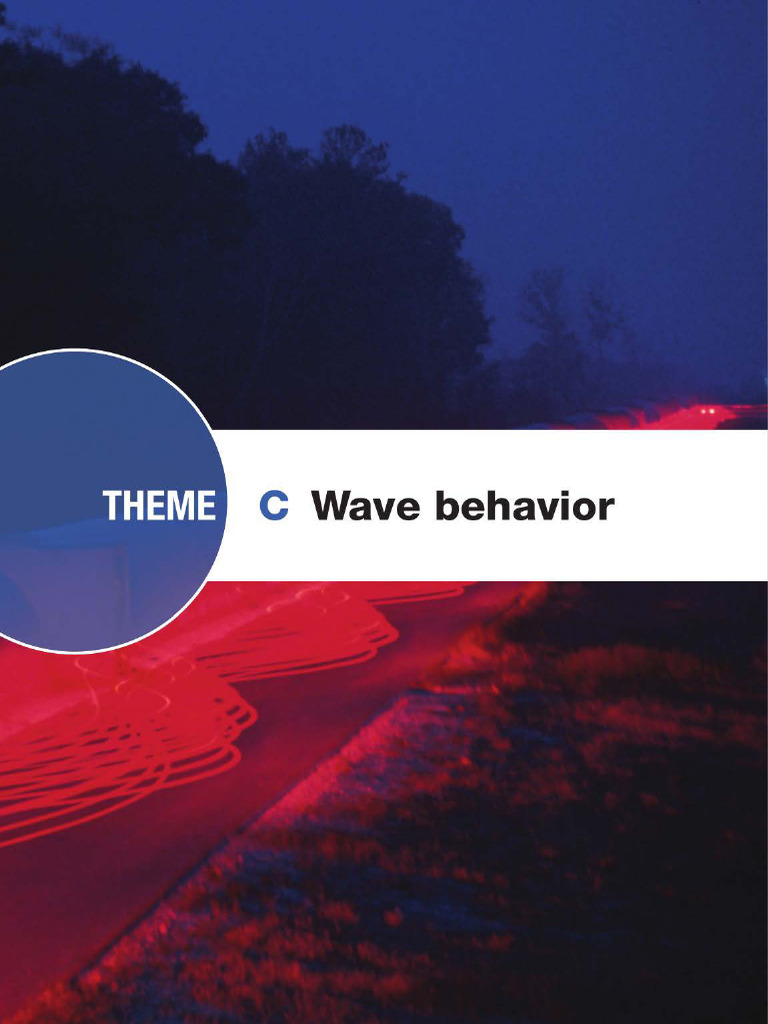 THEME C Wave behavior